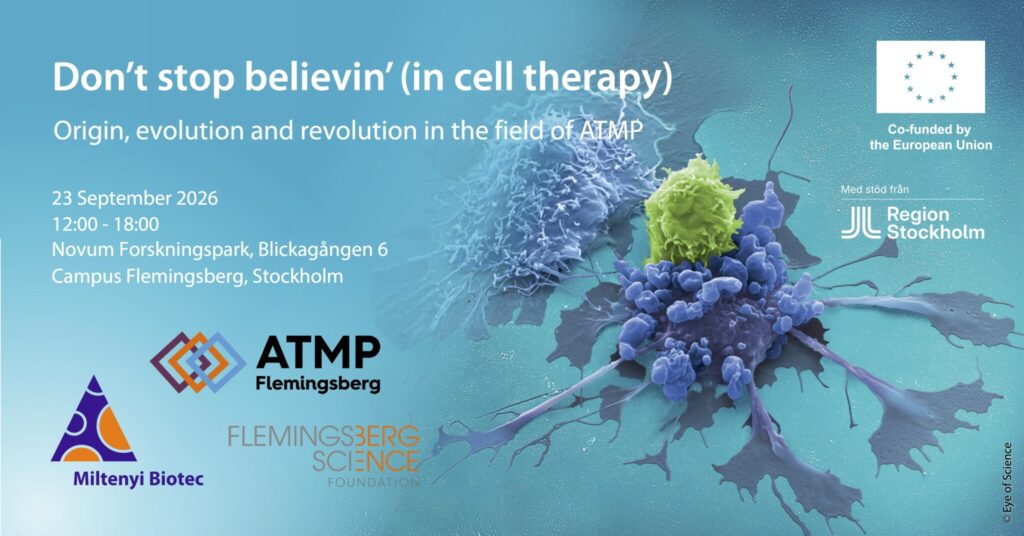 Don't stop believin' (in cell therapy)

Origin, evolution and revolution in the field of ATMP

23 September 2026
12:00 - 18:00
Novum Forskningspark, Blickagången 6
Campus Flemingsberg, Stockholm

Co-funded by the European Union

Med stöd från

Region Stockholm

ATMP Flemingsberg

Miltenyi Biotec

FLEMINGSBERG SCIENCE FOUNDATION

© Eye of Science